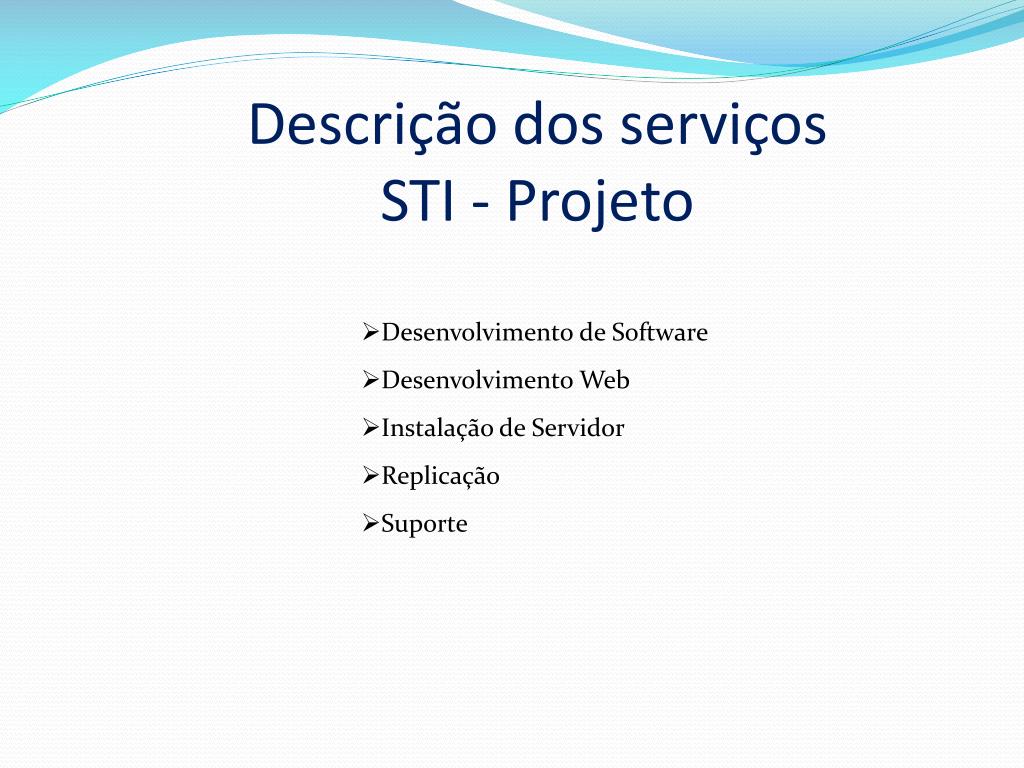 Descrição dos serviços
STI - Projeto

➢Desenvolvimento de Software
➢Desenvolvimento Web
➢Instalação de Servidor
➢Replicação
➢Suporte